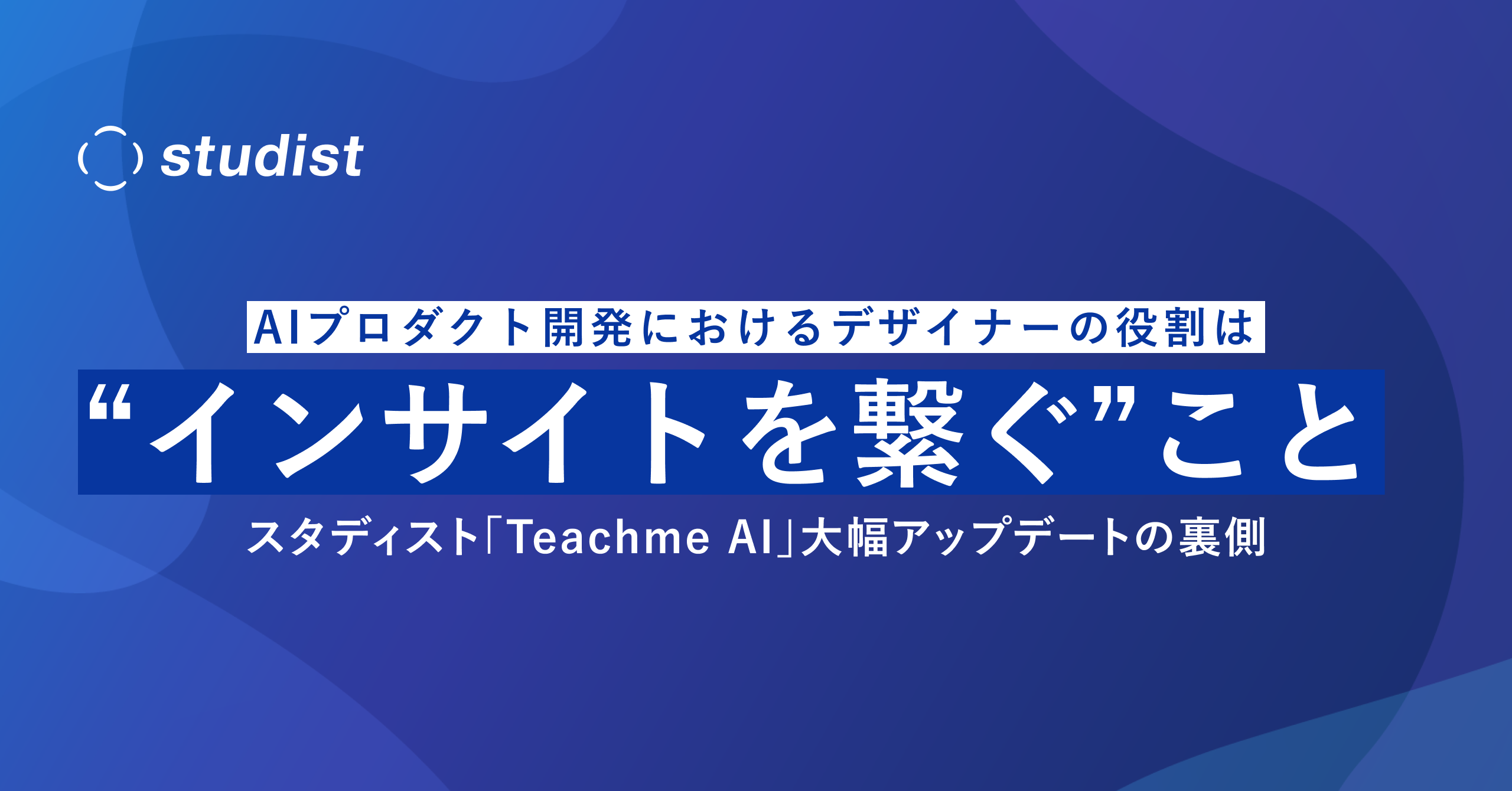 studist

AIプロダクト開発におけるデザイナーの役割は

“インサイトを繋ぐ”こと

スタディスト「Teachme AI」大幅アップデートの裏側